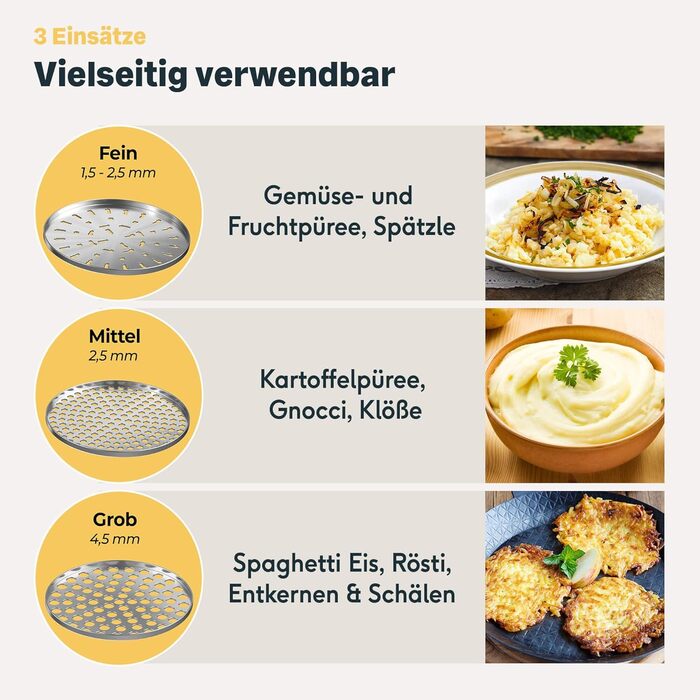 3 Einsätze

Vielseitig verwendbar

Fein
1,5 - 2,5 mm

Gemüse- und Fruchtpüree, Spätzle

Mittel
2,5 mm

Kartoffelpüree, Gnocci, Klöße

Grob
4,5 mm

Spaghetti Eis, Rösti, Entkernen & Schälen